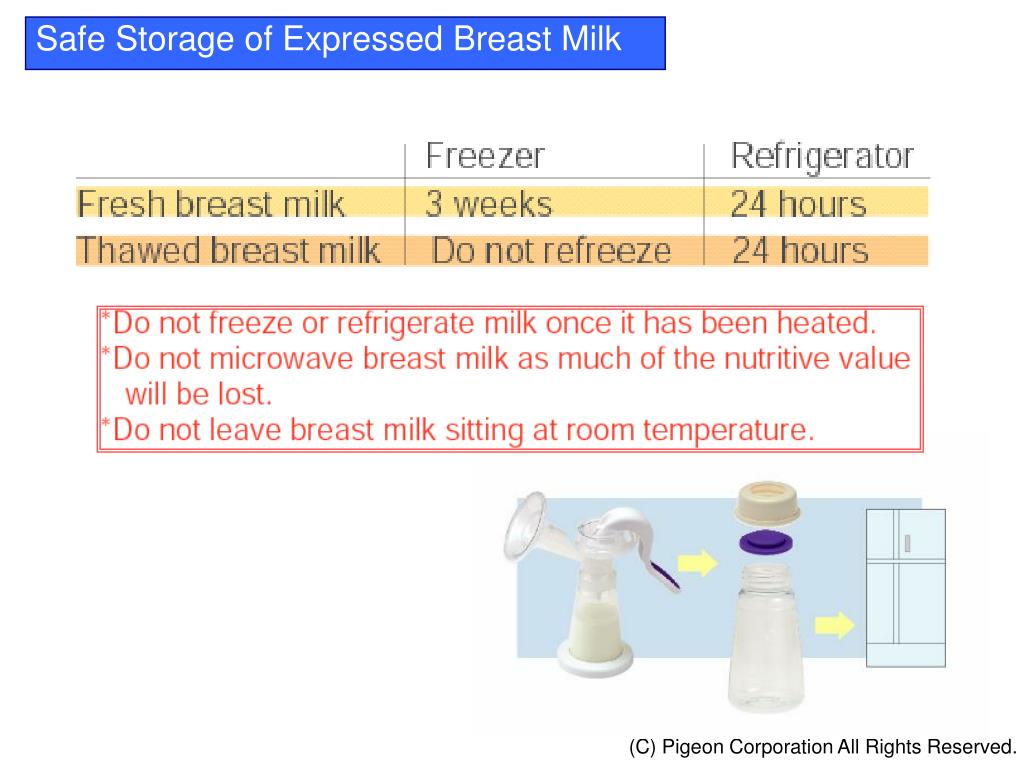 Safe Storage of Expressed Breast Milk

| | Freezer | Refrigerator |
|---|---|---|
| Fresh breast milk | 3 weeks | 24 hours |
| Thawed breast milk | Do not refreeze | 24 hours |

*Do not freeze or refrigerate milk once it has been heated.
*Do not microwave breast milk as much of the nutritive value will be lost.
*Do not leave breast milk sitting at room temperature.

(C) Pigeon Corporation All Rights Reserved.